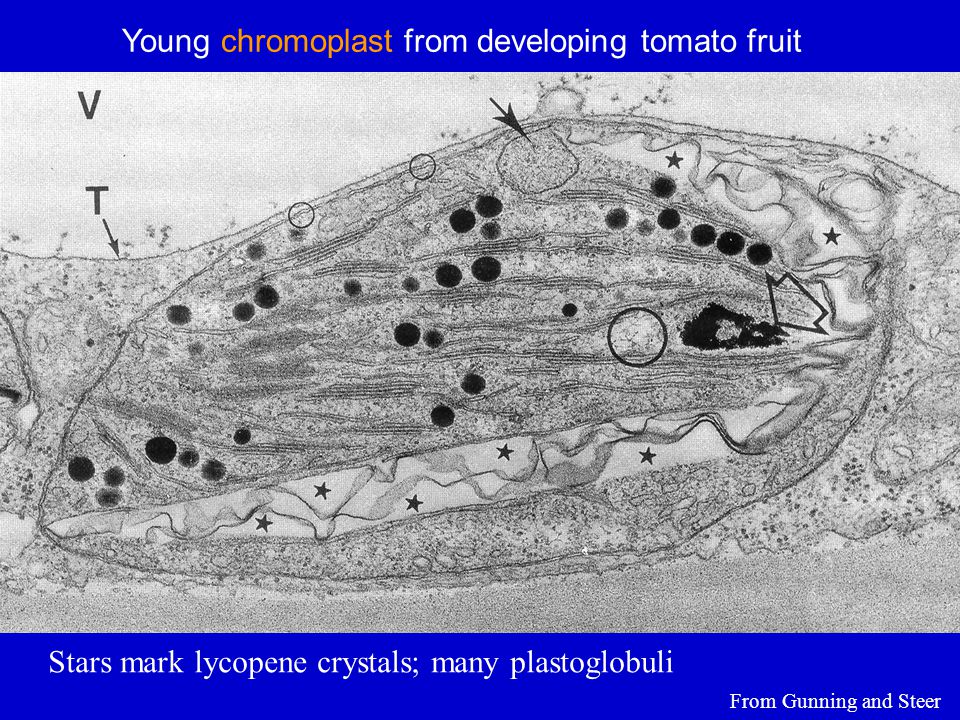 Young chromoplast from developing tomato fruit

V

T

Stars mark lycopene crystals; many plastoglobuli

From Gunning and Steer